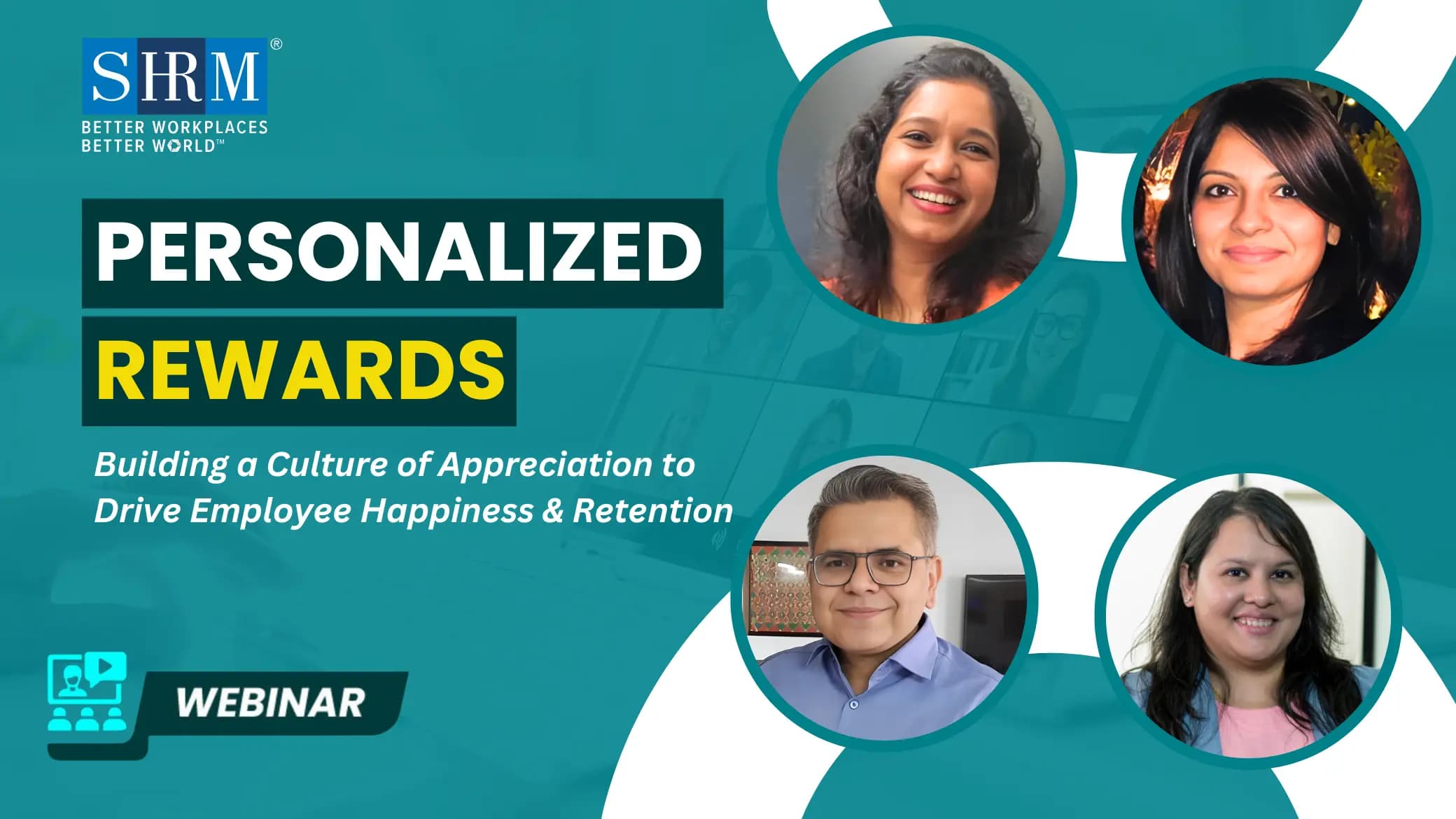 SHRM®
BETTER WORKPLACES
BETTER WORLD™

PERSONALIZED
REWARDS

Building a Culture of Appreciation to Drive Employee Happiness & Retention

WEBINAR